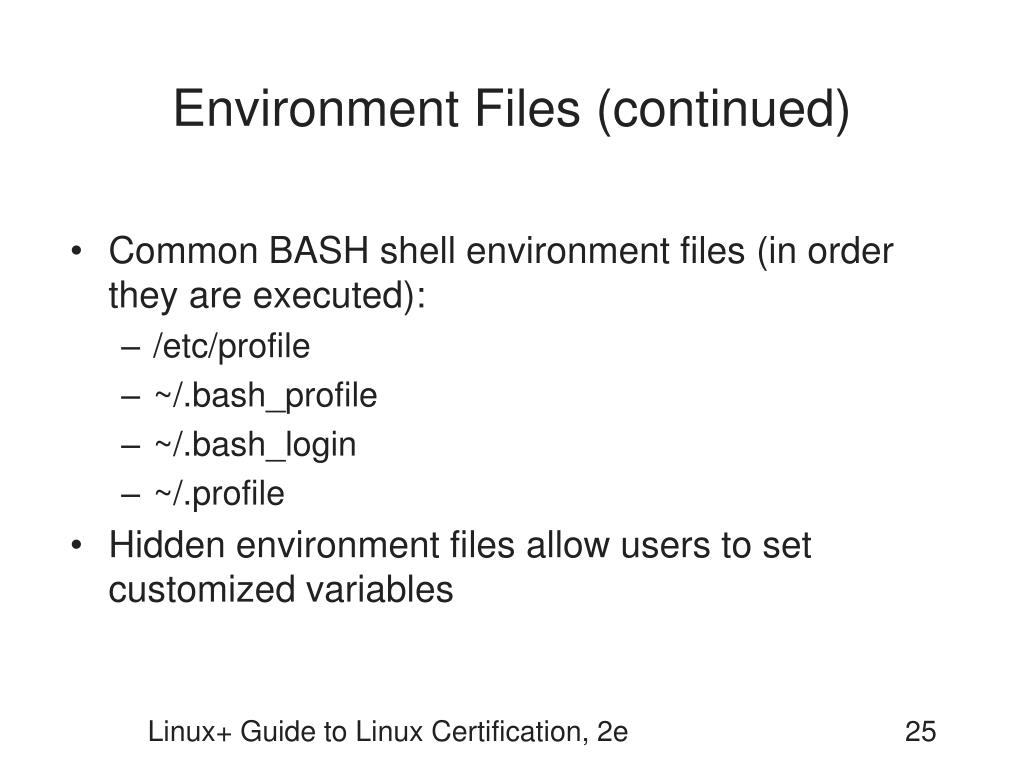 Environment Files (continued)

• Common BASH shell environment files (in order they are executed):
– /etc/profile
– ~/.bash_profile
– ~/.bash_login
– ~/.profile

• Hidden environment files allow users to set customized variables

Linux+ Guide to Linux Certification, 2e

25